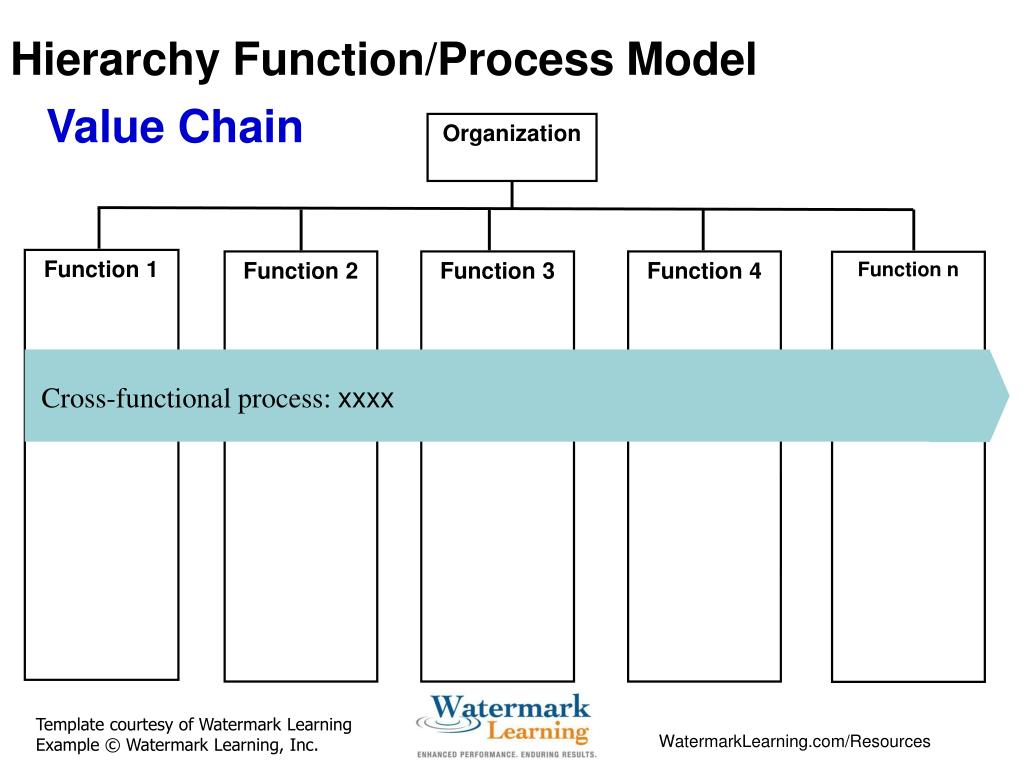 Hierarchy Function/Process Model

Value Chain

Organization

Function 1

Function 2

Function 3

Function 4

Function n

Cross-functional process: xxxx

Template courtesy of Watermark Learning
Example © Watermark Learning, Inc.

Watermark Learning
ENHANCED PERFORMANCE. ENDURING RESULTS.

WatermarkLearning.com/Resources